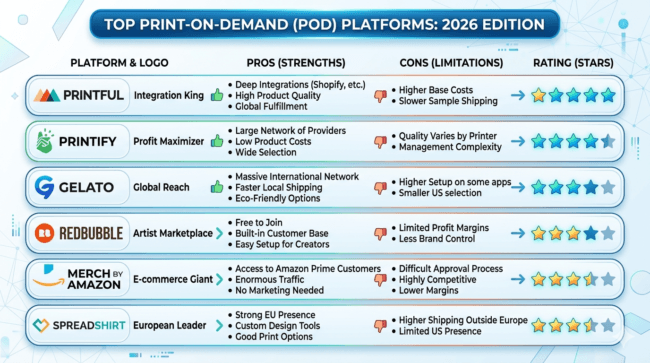 TOP PRINT-ON-DEMAND (POD) PLATFORMS: 2026 EDITION

| PLATFORM & LOGO | | PROS (STRENGTHS) | CONS (LIMITATIONS) | RATING (STARS) |
|---|---|---|---|---|
| PRINTFUL | Integration King | • Deep Integrations (Shopify, etc.) • High Product Quality • Global Fulfillment | • Higher Base Costs • Slower Sample Shipping | |
| PRINTIFY | Profit Maximizer | • Large Network of Providers • Low Product Costs • Wide Selection | • Quality Varies by Printer • Management Complexity | |
| GELATO | Global Reach | • Massive International Network • Faster Local Shipping • Eco-Friendly Options | • Higher Setup on some apps • Smaller US selection | |
| REDBUBBLE | Artist Marketplace | • Free to Join • Built-in Customer Base • Easy Setup for Creators | • Limited Profit Margins • Less Brand Control | |
| MERCH BY AMAZON | E-commerce Giant | • Access to Amazon Prime Customers • Enormous Traffic • No Marketing Needed | • Difficult Approval Process • Highly Competitive • Lower Margins | |
| SPREADSHIRT | European Leader | • Strong EU Presence • Custom Design Tools • Good Print Options | • Higher Shipping Outside Europe • Limited US Presence | |